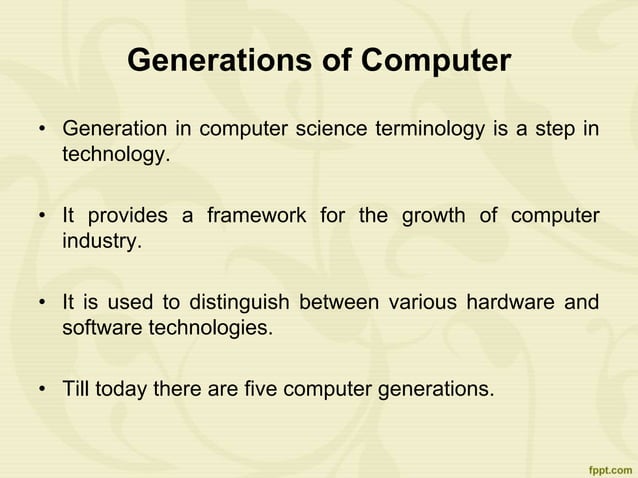 Generations of Computer

• Generation in computer science terminology is a step in technology.

• It provides a framework for the growth of computer industry.

• It is used to distinguish between various hardware and software technologies.

• Till today there are five computer generations.

fppt.com